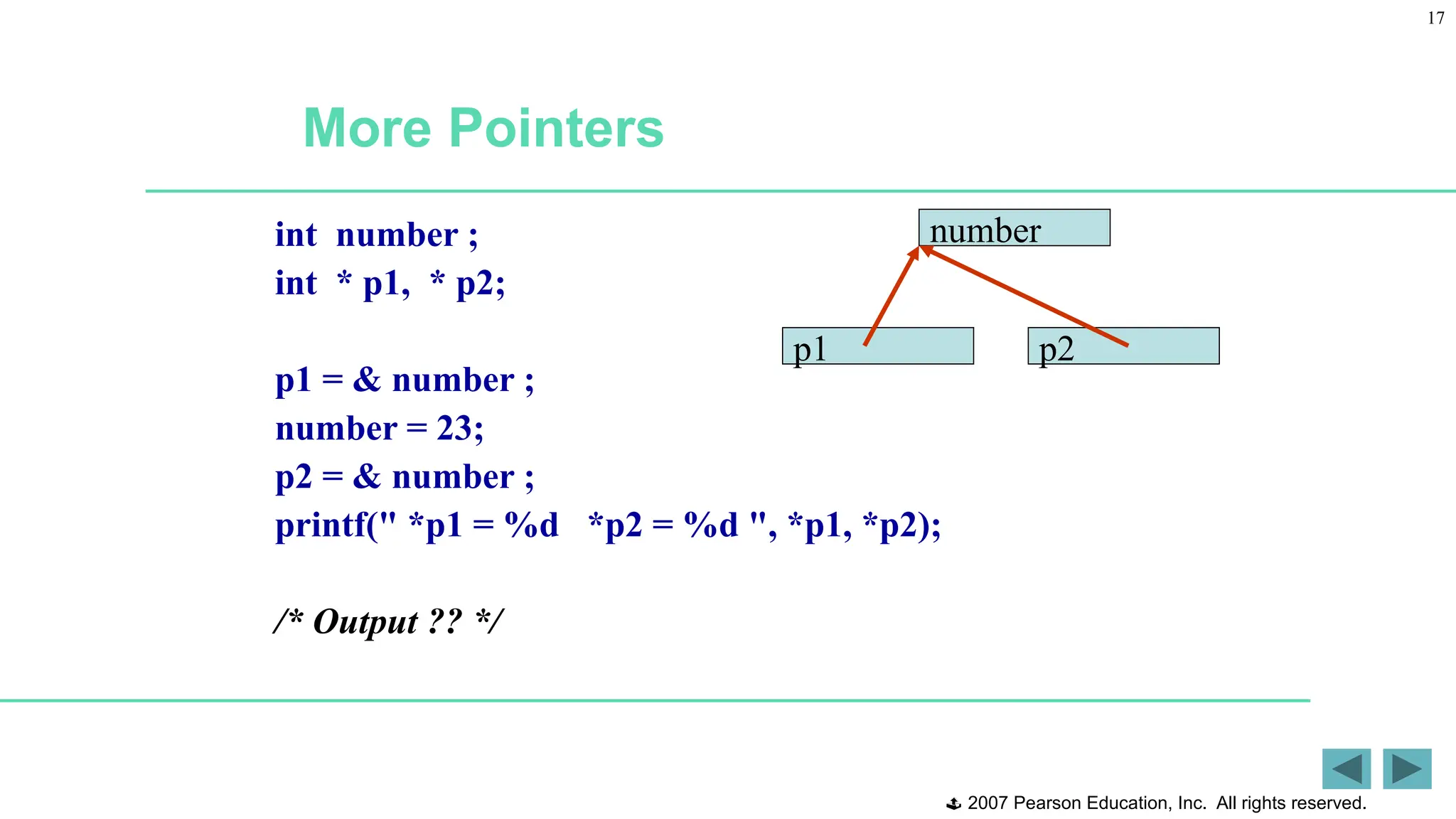 17

More Pointers

int number ;
int * p1, * p2;

p1 = & number ;
number = 23;
p2 = & number ;
printf(" *p1 = %d *p2 = %d ", *p1, *p2);

/* Output ?? */

number

p1

p2

2007 Pearson Education, Inc. All rights reserved.